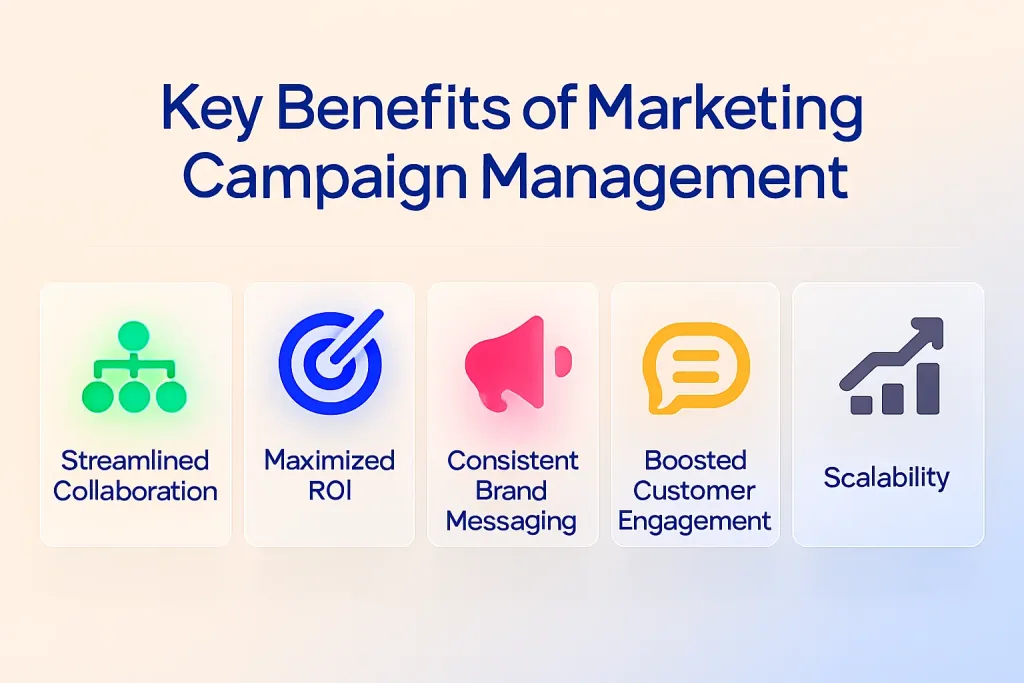 Key Benefits of Marketing Campaign Management

Streamlined Collaboration

Maximized ROI

Consistent Brand Messaging

Boosted Customer Engagement

Scalability